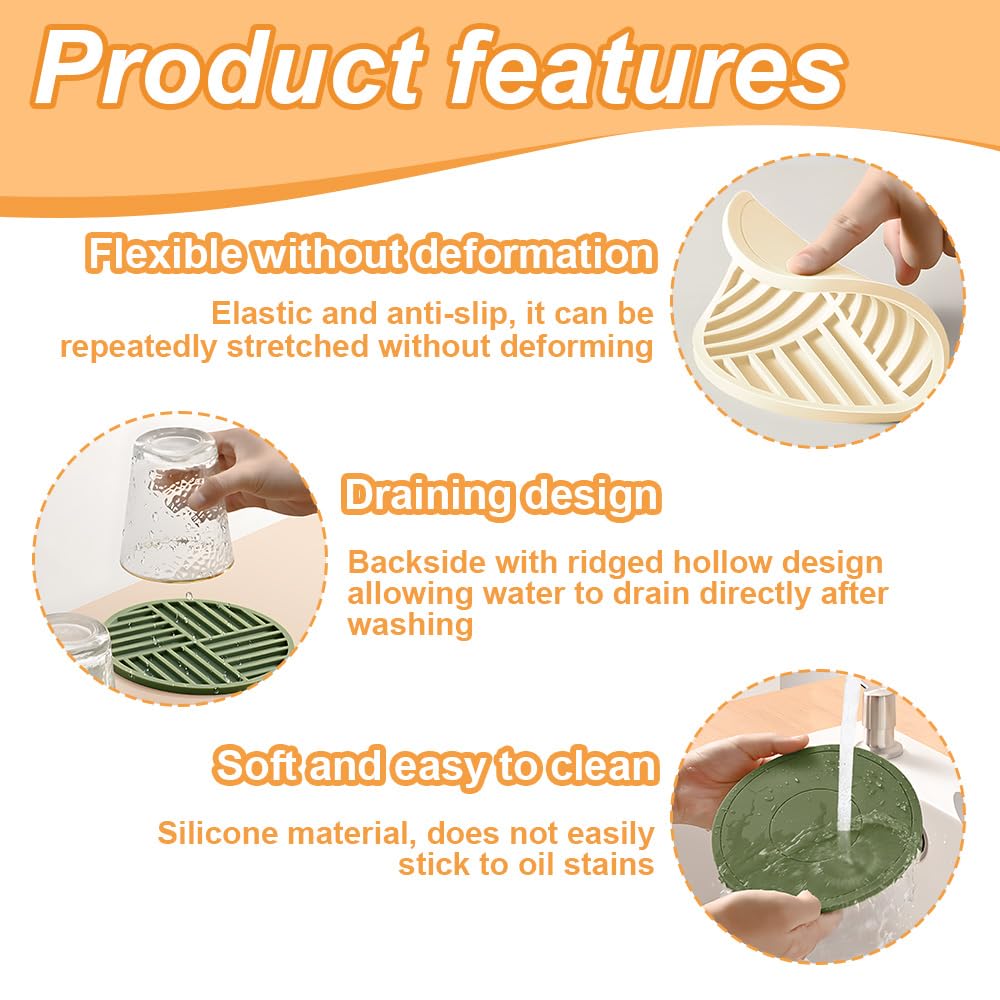 Product features

Flexible without deformation

Elastic and anti-slip, it can be repeatedly stretched without deforming

Draining design

Backside with ridged hollow design allowing water to drain directly after washing

Soft and easy to clean

Silicone material, does not easily stick to oil stains